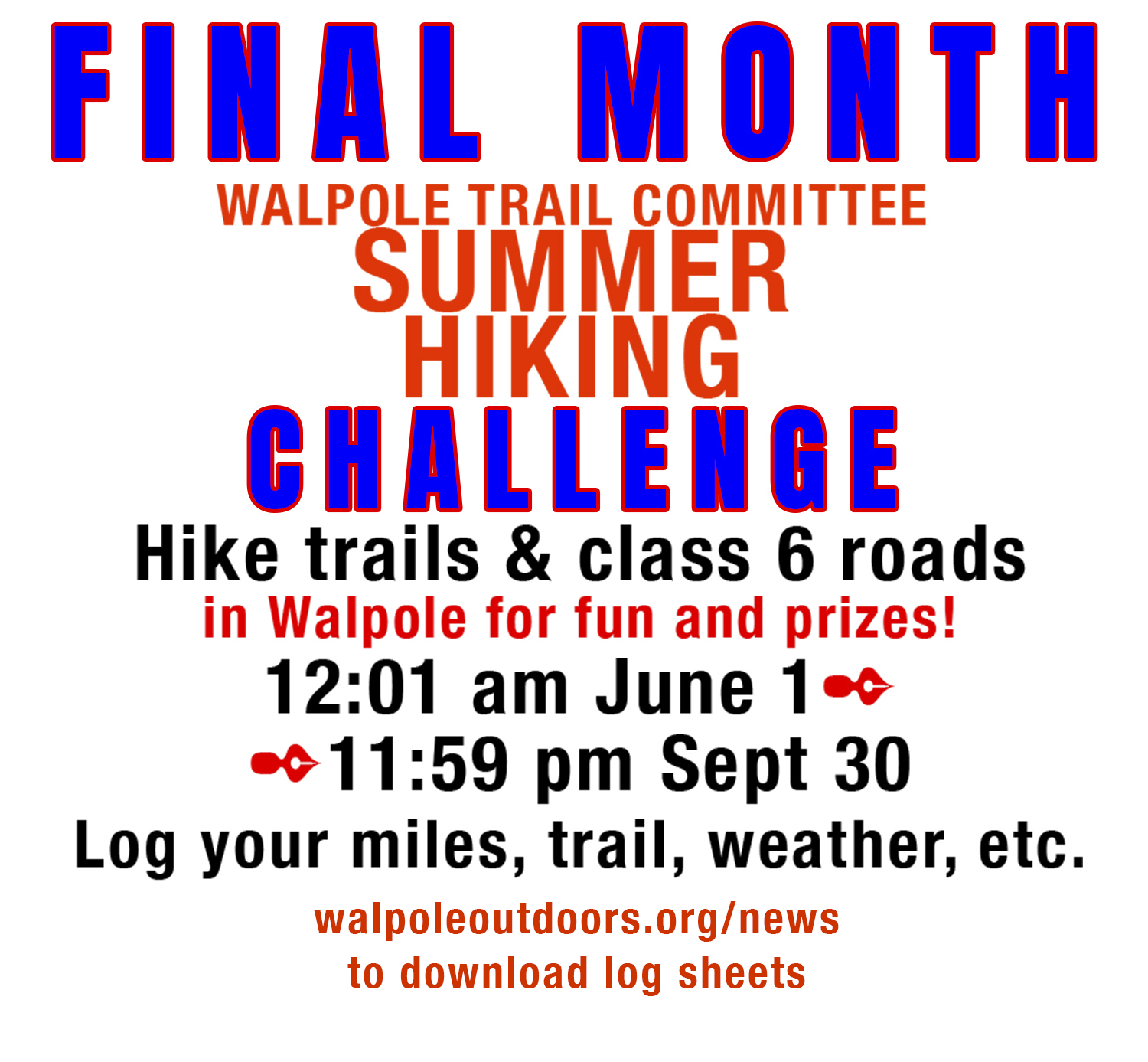 FINAL MONTH

WALPOLE TRAIL COMMITTEE
SUMMER
HIKING
CHALLENGE

Hike trails & class 6 roads
in Walpole for fun and prizes!
12:01 am June 1
11:59 pm Sept 30
Log your miles, trail, weather, etc.

walpoleoutdoors.org/news
to download log sheets